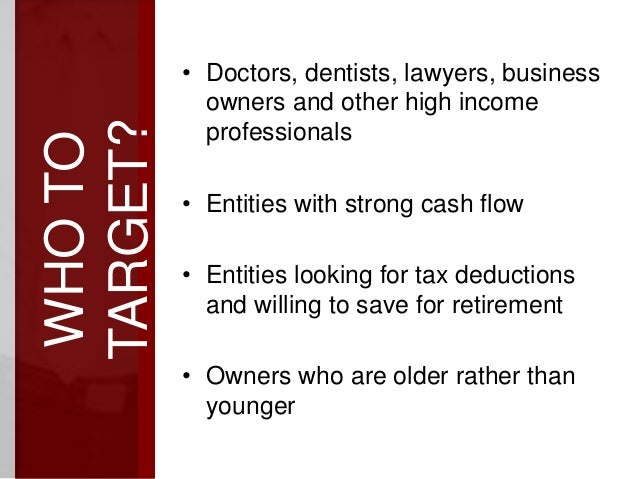 WHO TO TARGET?

• Doctors, dentists, lawyers, business owners and other high income professionals

• Entities with strong cash flow

• Entities looking for tax deductions and willing to save for retirement

• Owners who are older rather than younger